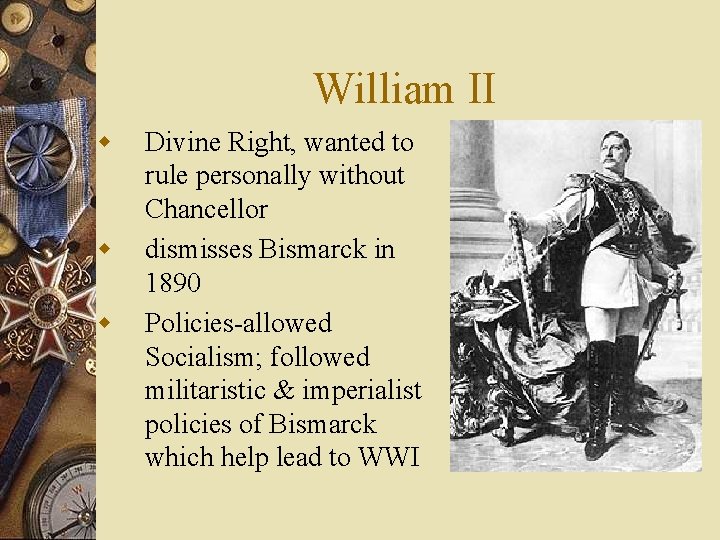 William II

Divine Right, wanted to rule personally without Chancellor

dismisses Bismarck in 1890

Policies-allowed Socialism; followed militaristic & imperialist policies of Bismarck which help lead to WWI